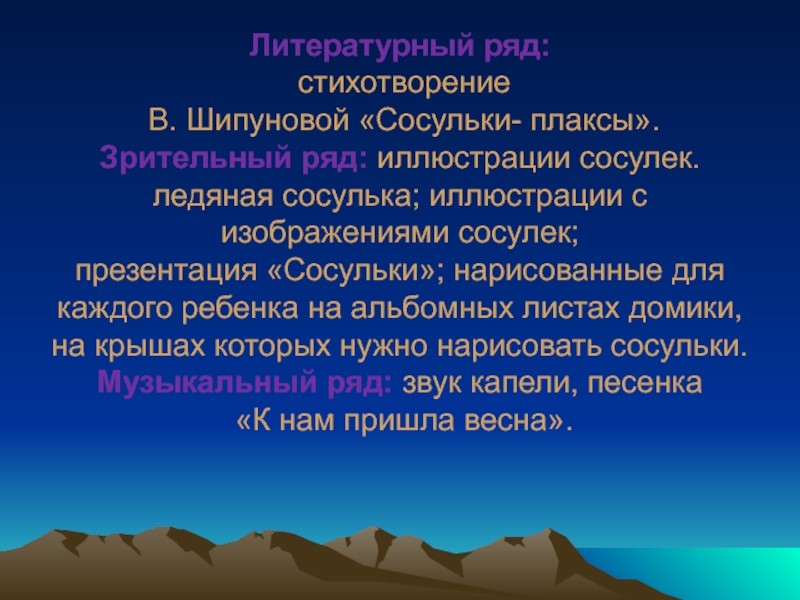 Литературный ряд:
стихотворение
В. Шипуновой «Сосульки- плаксы».
Зрительный ряд: иллюстрации сосулек.
ледяная сосулька; иллюстрации с изображениями сосулек;
презентация «Сосульки»; нарисованные для каждого ребенка на альбомных листах домики, на крышах которых нужно нарисовать сосульки.
Музыкальный ряд: звук капели, песенка «К нам пришла весна».